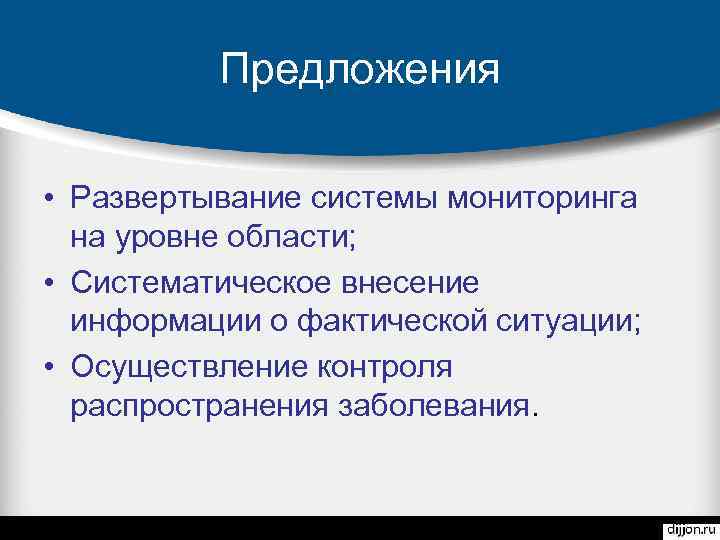 Предложения

• Развертывание системы мониторинга на уровне области;
• Систематическое внесение информации о фактической ситуации;
• Осуществление контроля распространения заболевания.

dijjon.ru